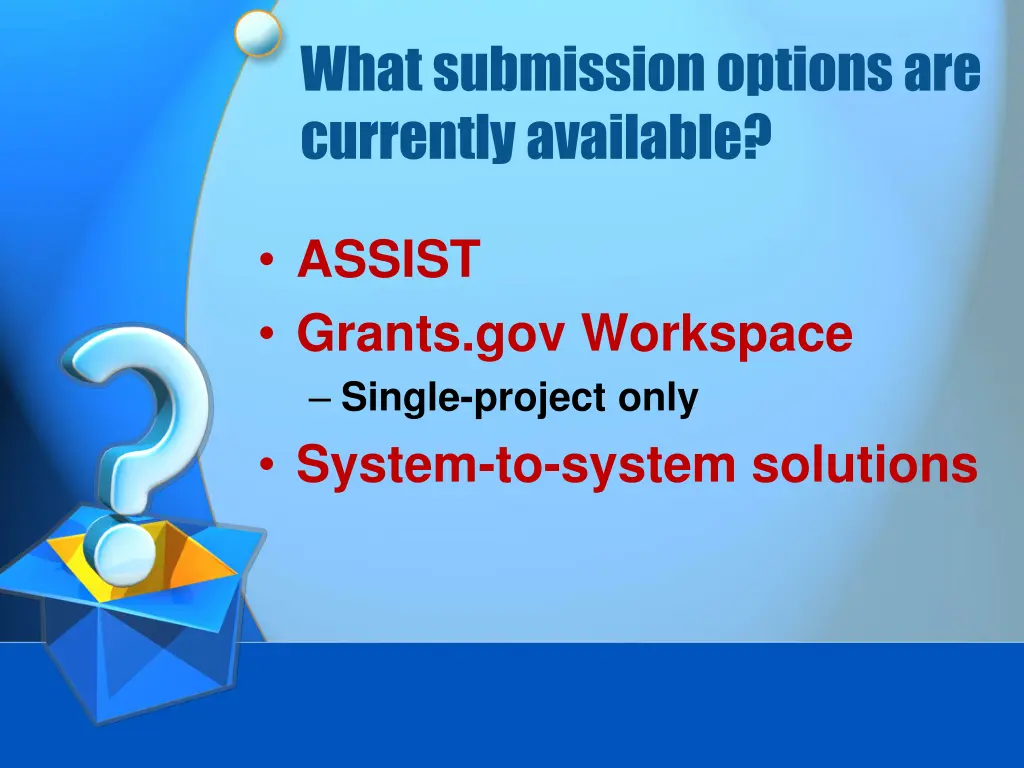 What submission options are currently available?

• ASSIST
• Grants.gov Workspace
– Single-project only
• System-to-system solutions